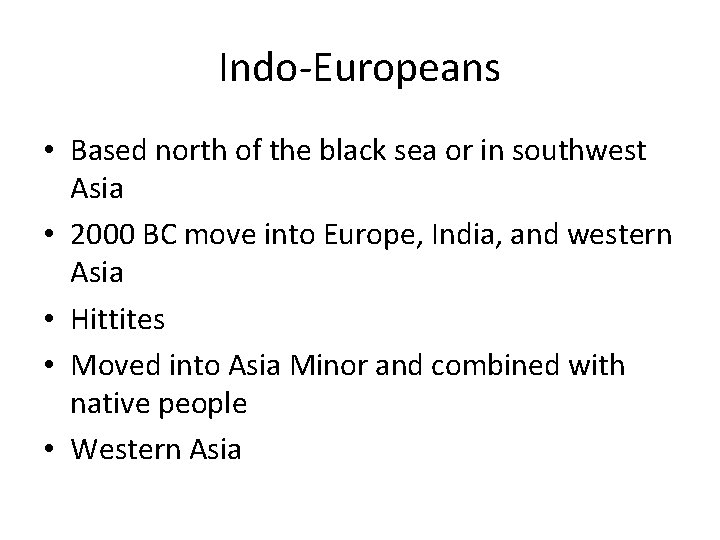 Indo-Europeans

• Based north of the black sea or in southwest Asia
• 2000 BC move into Europe, India, and western Asia
• Hittites
• Moved into Asia Minor and combined with native people
• Western Asia